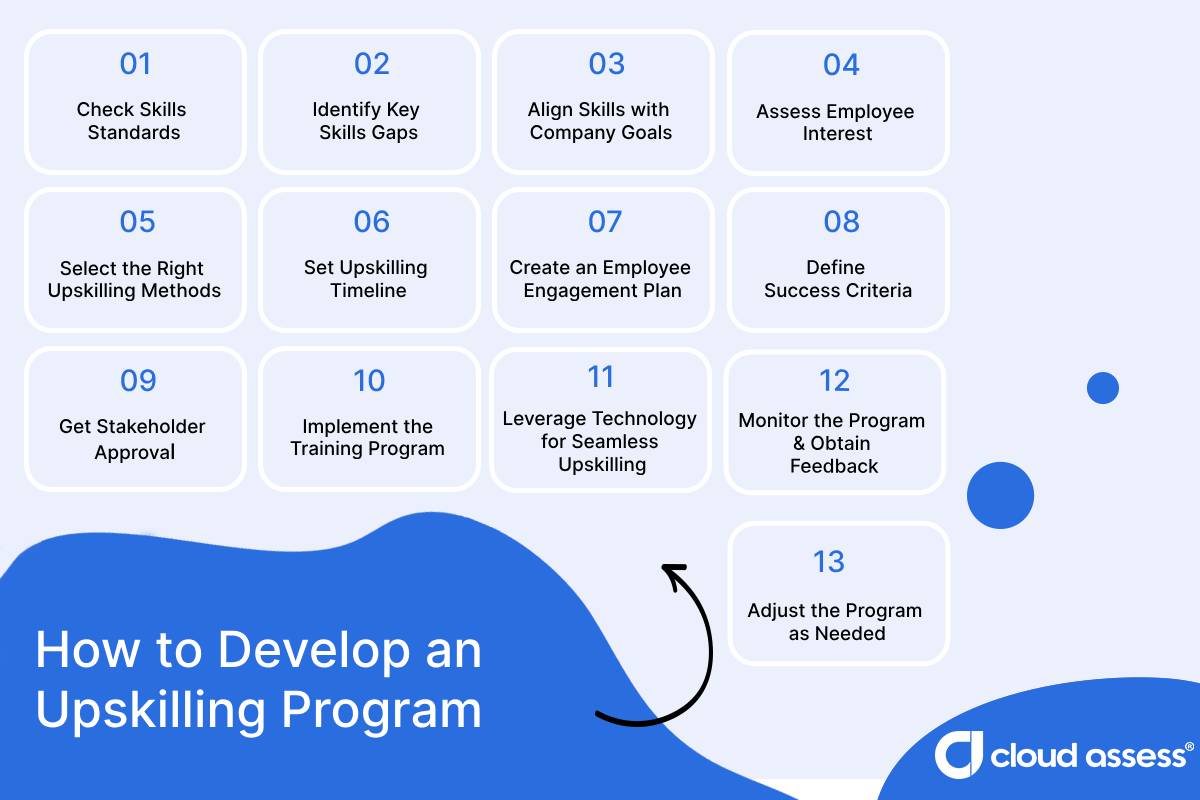 01
Check Skills Standards

02
Identify Key Skills Gaps

03
Align Skills with Company Goals

04
Assess Employee Interest

05
Select the Right Upskilling Methods

06
Set Upskilling Timeline

07
Create an Employee Engagement Plan

08
Define Success Criteria

09
Get Stakeholder Approval

10
Implement the Training Program

11
Leverage Technology for Seamless Upskilling

12
Monitor the Program & Obtain Feedback

13
Adjust the Program as Needed

How to Develop an Upskilling Program

cloud assess®